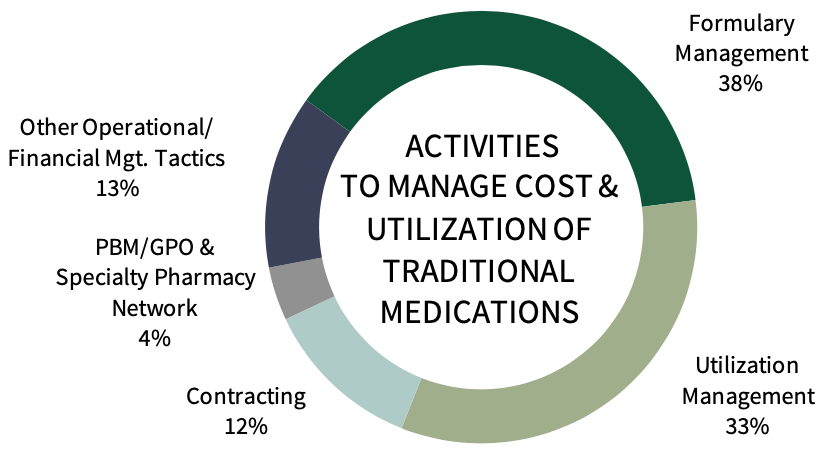 ACTIVITIES TO MANAGE COST & UTILIZATION OF TRADITIONAL MEDICATIONS

Formulary Management 38%

Utilization Management 33%

Contracting 12%

PBM/GPO & Specialty Pharmacy Network 4%

Other Operational/ Financial Mgt. Tactics 13%